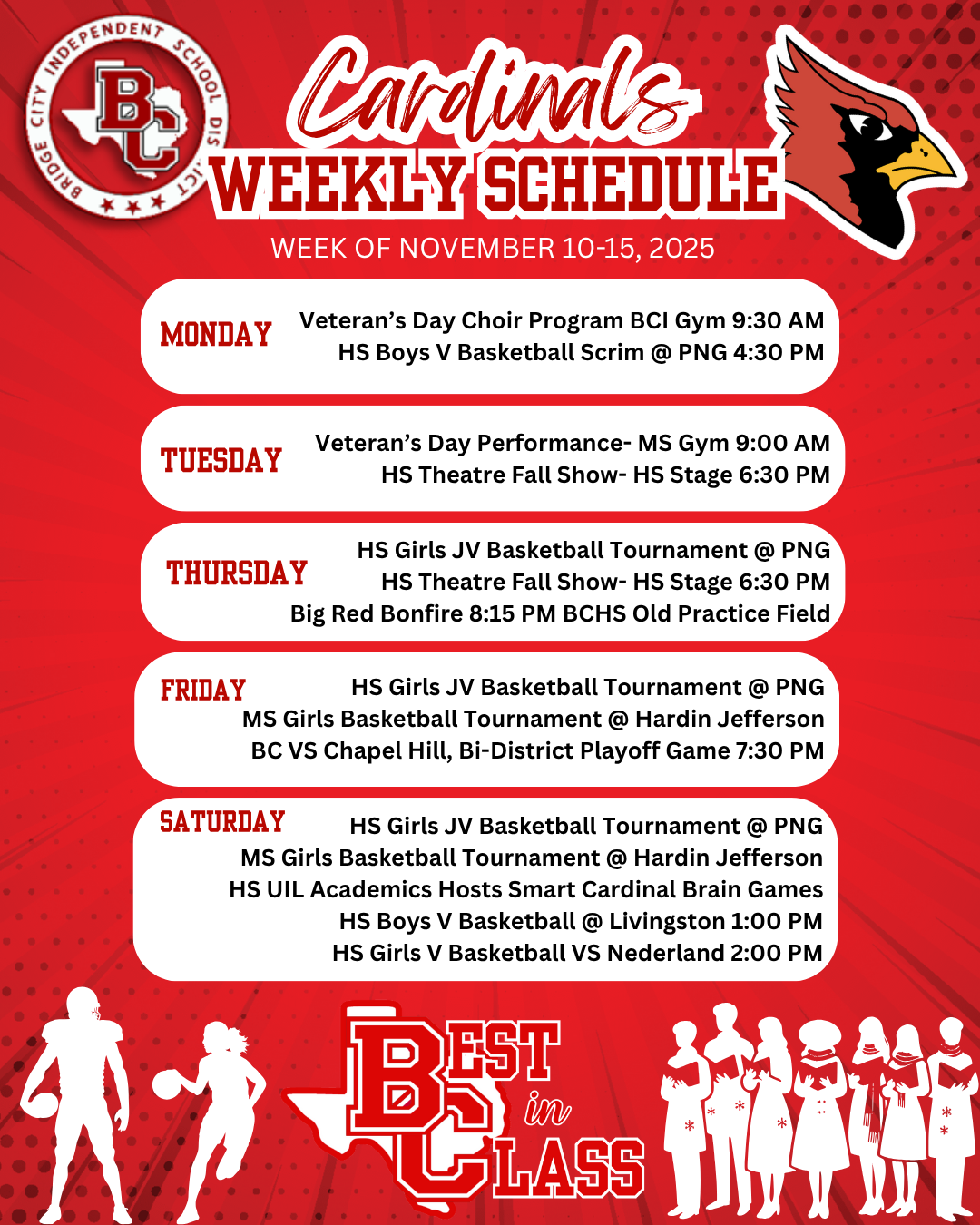 BRIDGE CITY INDEPENDENT SCHOOL DISTRICT
BC

Cardinals
WEEKLY SCHEDULE
WEEK OF NOVEMBER 10-15, 2025

MONDAY
Veteran's Day Choir Program BCI Gym 9:30 AM
HS Boys V Basketball Scrim @ PNG 4:30 PM

TUESDAY
Veteran's Day Performance- MS Gym 9:00 AM
HS Theatre Fall Show- HS Stage 6:30 PM

THURSDAY
HS Girls JV Basketball Tournament @ PNG
HS Theatre Fall Show- HS Stage 6:30 PM
Big Red Bonfire 8:15 PM BCHS Old Practice Field

FRIDAY
HS Girls JV Basketball Tournament @ PNG
MS Girls Basketball Tournament @ Hardin Jefferson
BC VS Chapel Hill, Bi-District Playoff Game 7:30 PM

SATURDAY
HS Girls JV Basketball Tournament @ PNG
MS Girls Basketball Tournament @ Hardin Jefferson
HS UIL Academics Hosts Smart Cardinal Brain Games
HS Boys V Basketball @ Livingston 1:00 PM
HS Girls V Basketball VS Nederland 2:00 PM

BEST in CLASS